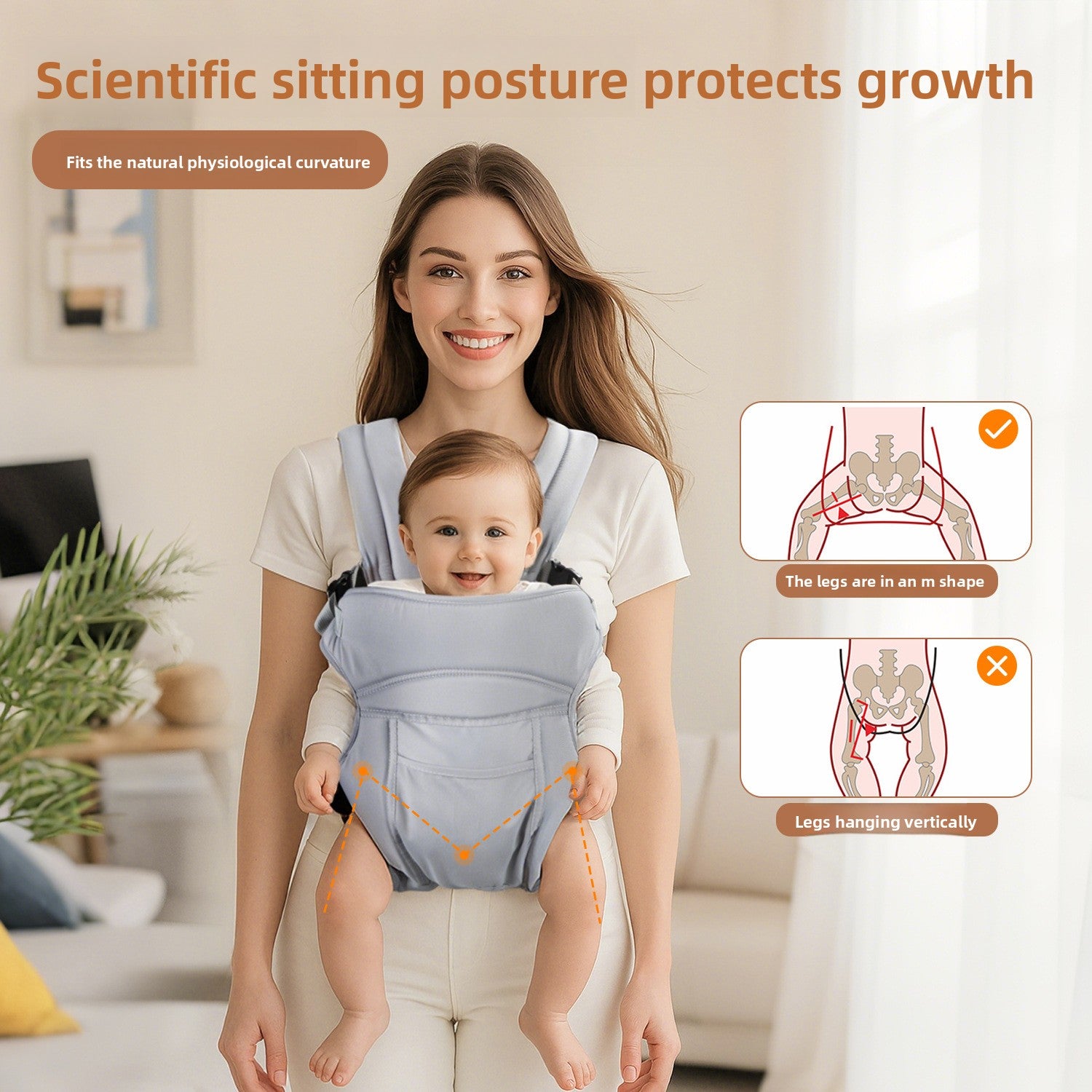 Scientific sitting posture protects growth

Fits the natural physiological curvature

The legs are in an m shape

Legs hanging vertically